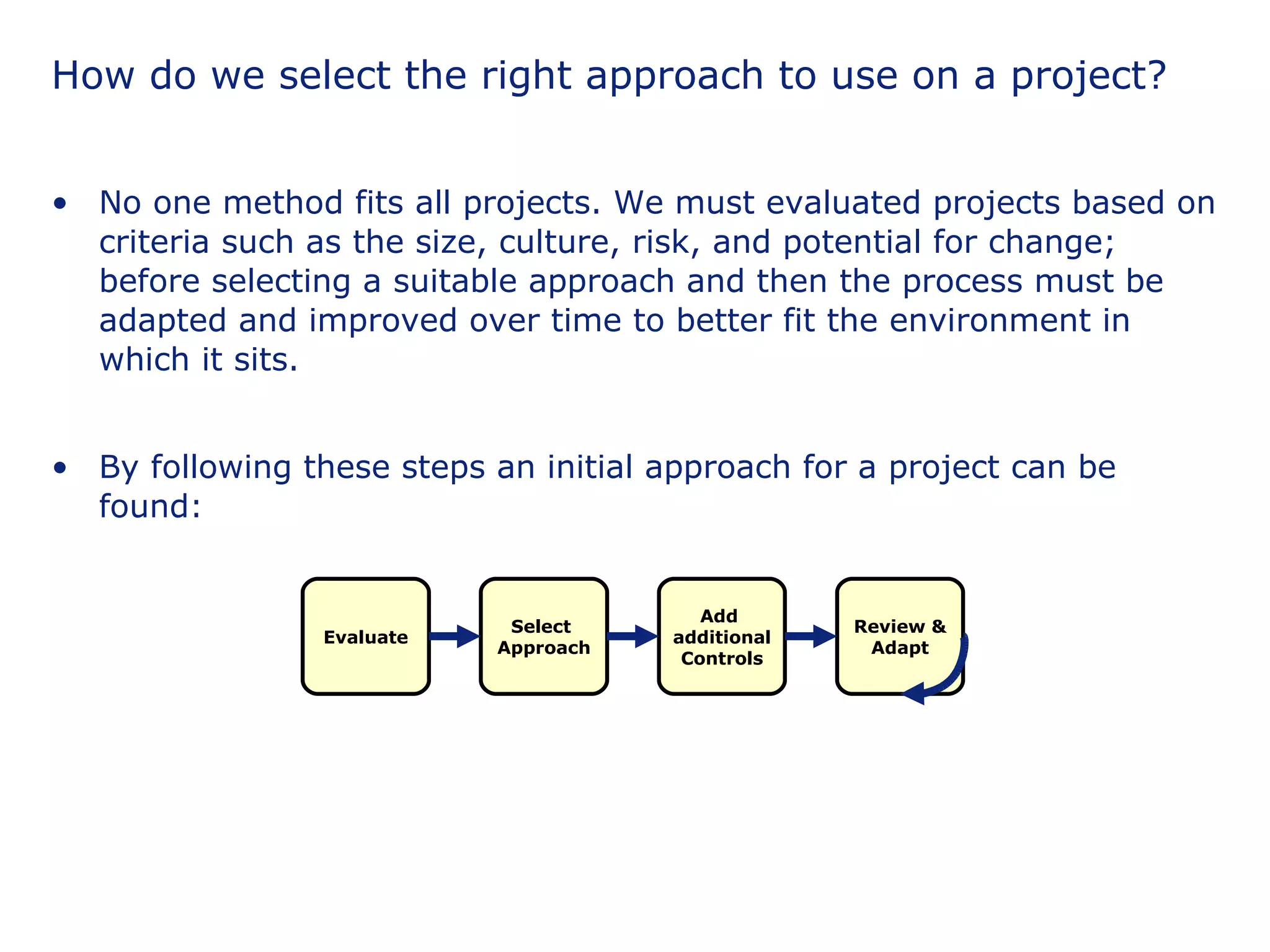 How do we select the right approach to use on a project?

• No one method fits all projects. We must evaluated projects based on criteria such as the size, culture, risk, and potential for change; before selecting a suitable approach and then the process must be adapted and improved over time to better fit the environment in which it sits.

• By following these steps an initial approach for a project can be found:

Evaluate

Select Approach

Add additional Controls

Review & Adapt